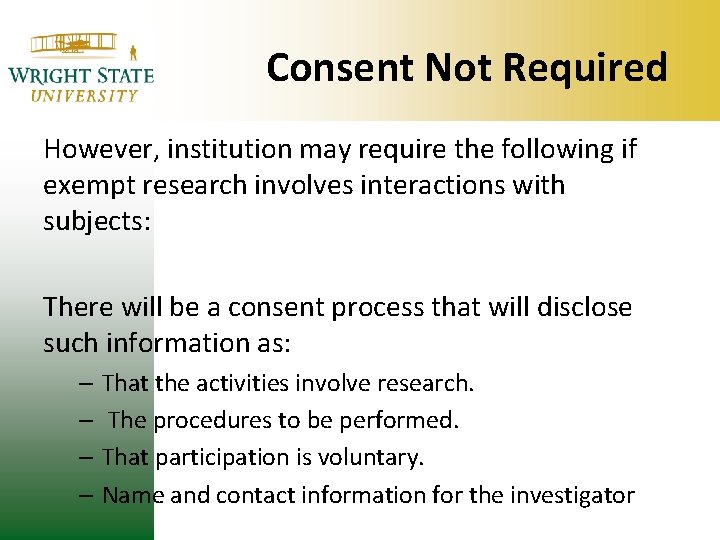 WRIGHT STATE UNIVERSITY

Consent Not Required

However, institution may require the following if exempt research involves interactions with subjects:

There will be a consent process that will disclose such information as:

– That the activities involve research.
– The procedures to be performed.
– That participation is voluntary.
– Name and contact information for the investigator